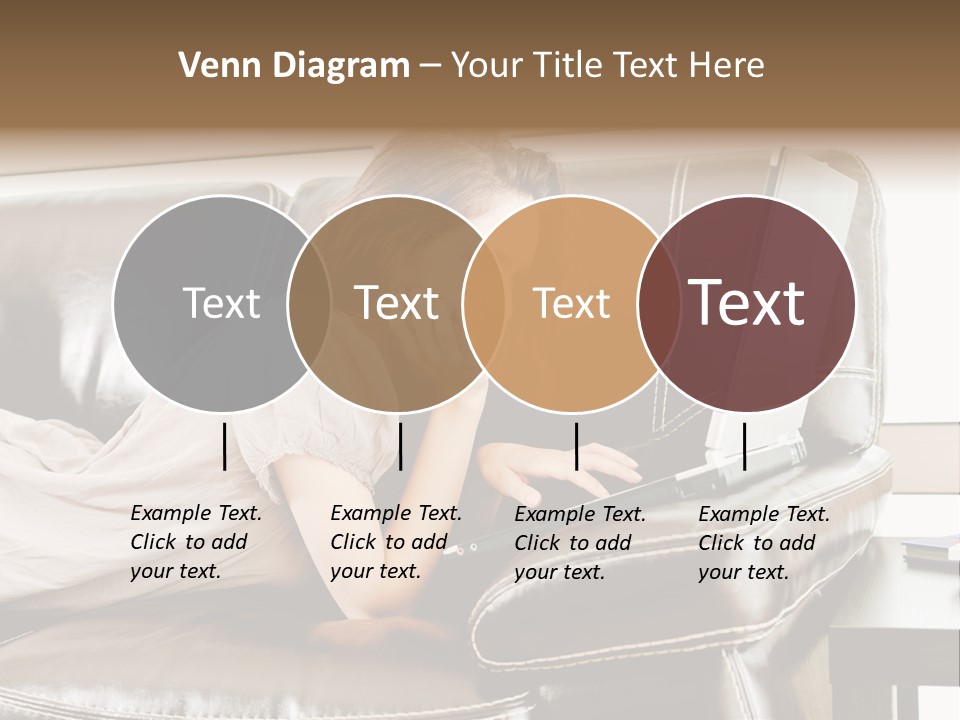 Venn Diagram – Your Title Text Here

Text

Text

Text

Text

Example Text. Click to add your text.

Example Text. Click to add your text.

Example Text. Click to add your text.

Example Text. Click to add your text.